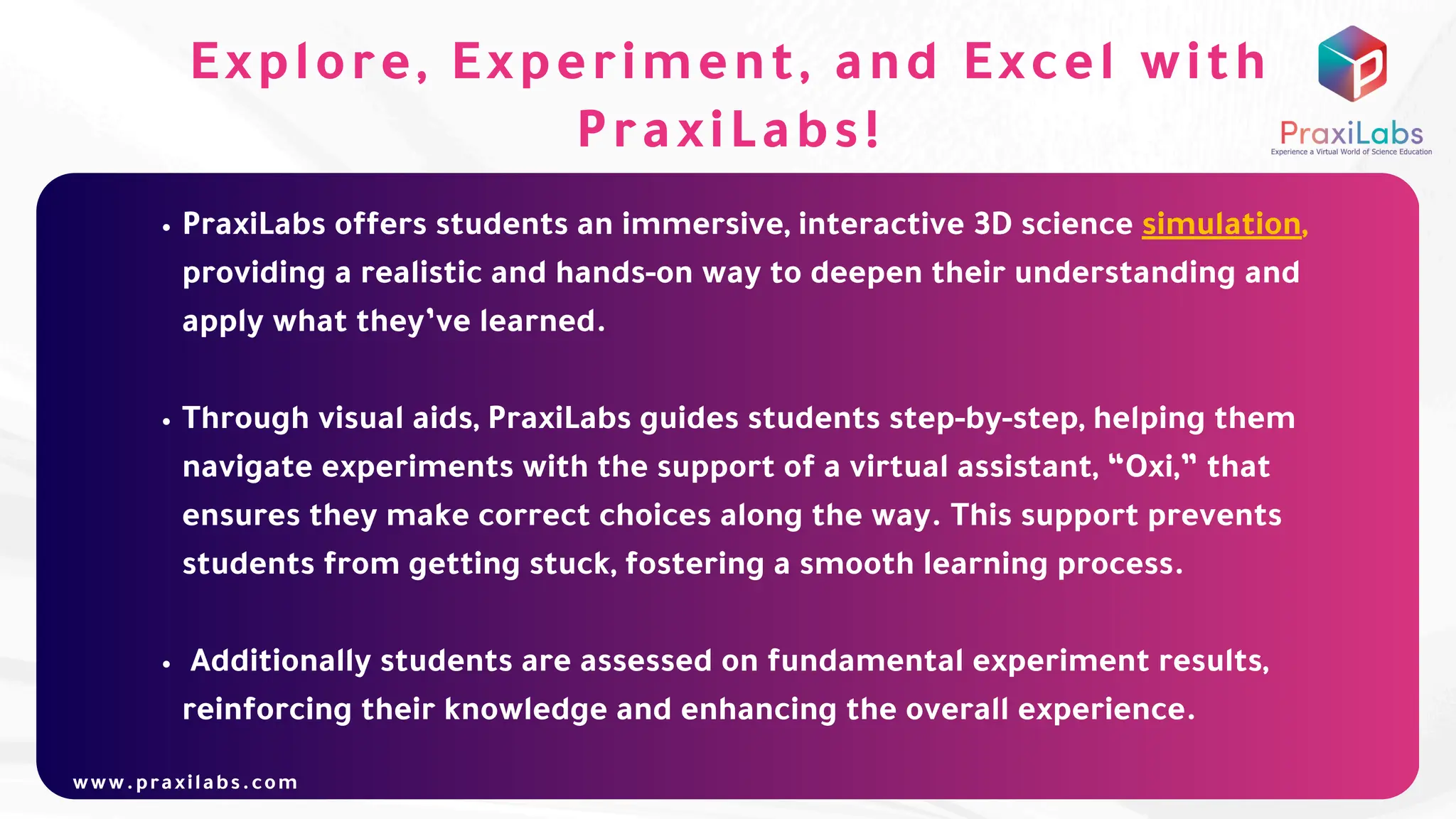 Explore, Experiment, and Excel with PraxiLabs!

PraxiLabs
Experience a Virtual World of Science Education

• PraxiLabs offers students an immersive, interactive 3D science simulation, providing a realistic and hands-on way to deepen their understanding and apply what they've learned.

• Through visual aids, PraxiLabs guides students step-by-step, helping them navigate experiments with the support of a virtual assistant, "Oxi," that ensures they make correct choices along the way. This support prevents students from getting stuck, fostering a smooth learning process.

• Additionally students are assessed on fundamental experiment results, reinforcing their knowledge and enhancing the overall experience.

www.praxilabs.com